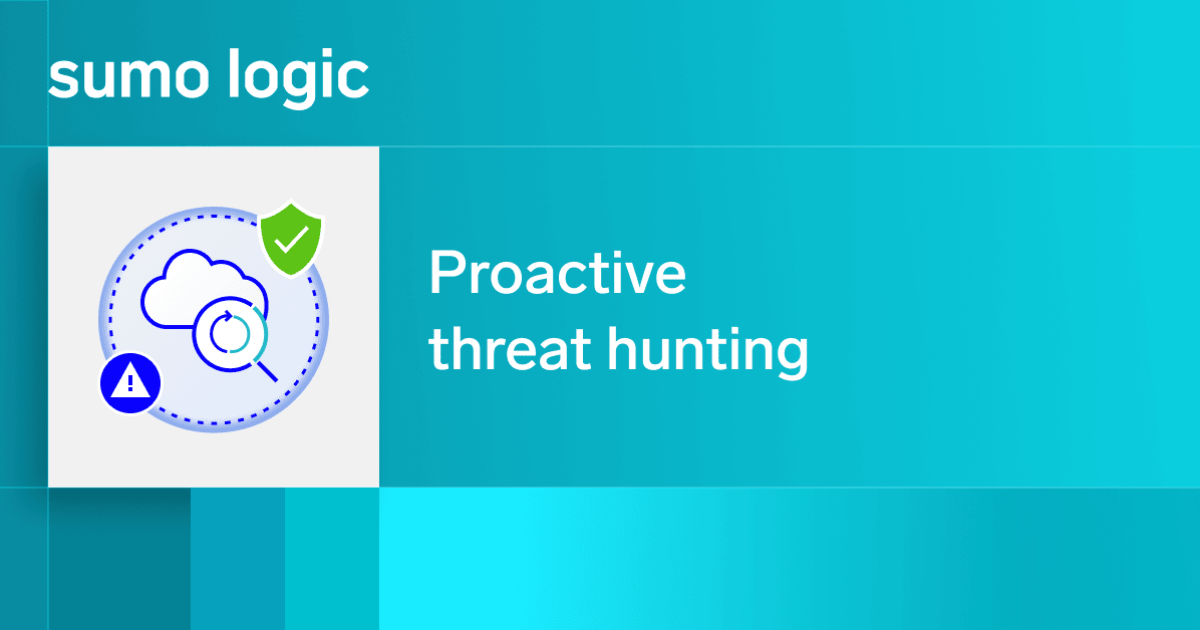 sumo logic

Proactive threat hunting